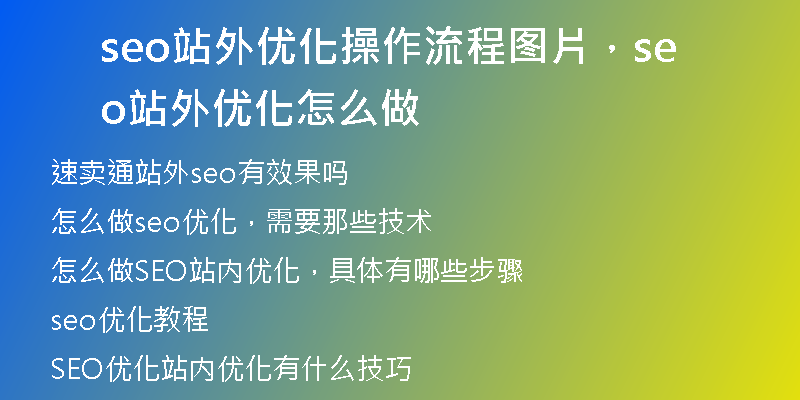 seo站外优化操作流程图片，seo站外优化怎么做

速卖通站外seo有效果吗

怎么做seo优化，需要那些技术

怎么做SEO站内优化，具体有哪些步骤

seo优化教程

SEO优化站内优化有什么技巧